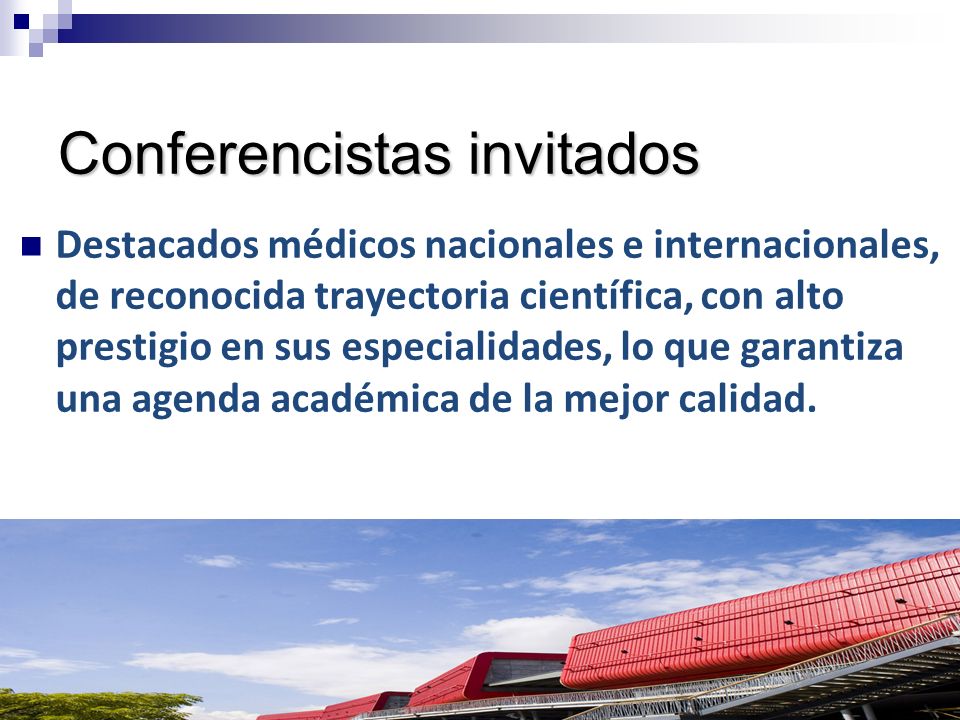 Conferencistas invitados

Destacados médicos nacionales e internacionales, de reconocida trayectoria científica, con alto prestigio en sus especialidades, lo que garantiza una agenda académica de la mejor calidad.